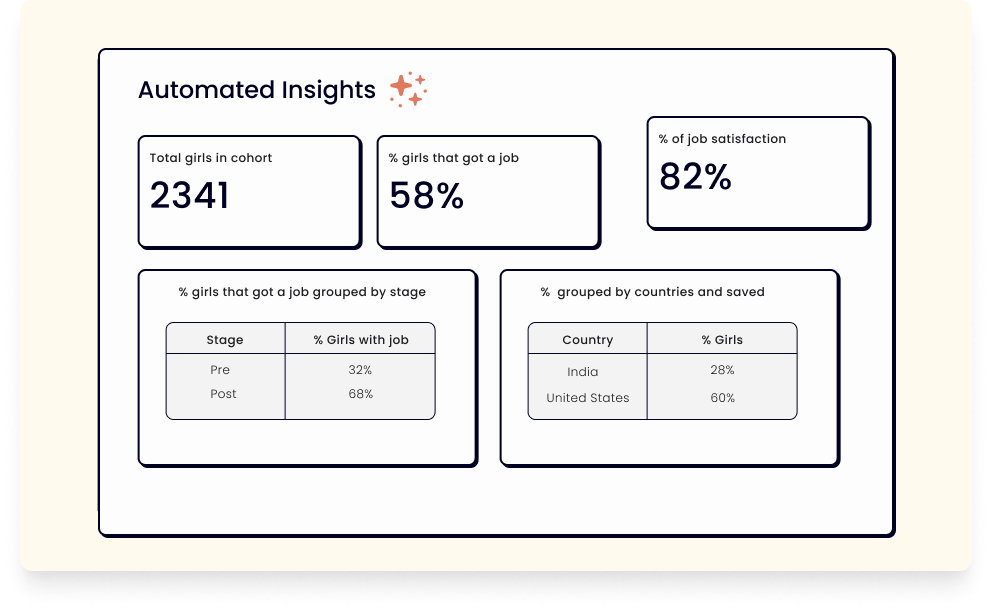 Automated Insights

Total girls in cohort
2341

% girls that got a job
58%

% of job satisfaction
82%

% girls that got a job grouped by stage

| Stage | % Girls with job |
|---|---|
| Pre | 32% |
| Post | 68% |

% grouped by countries and saved

| Country | % Girls |
|---|---|
| India | 28% |
| United States | 60% |